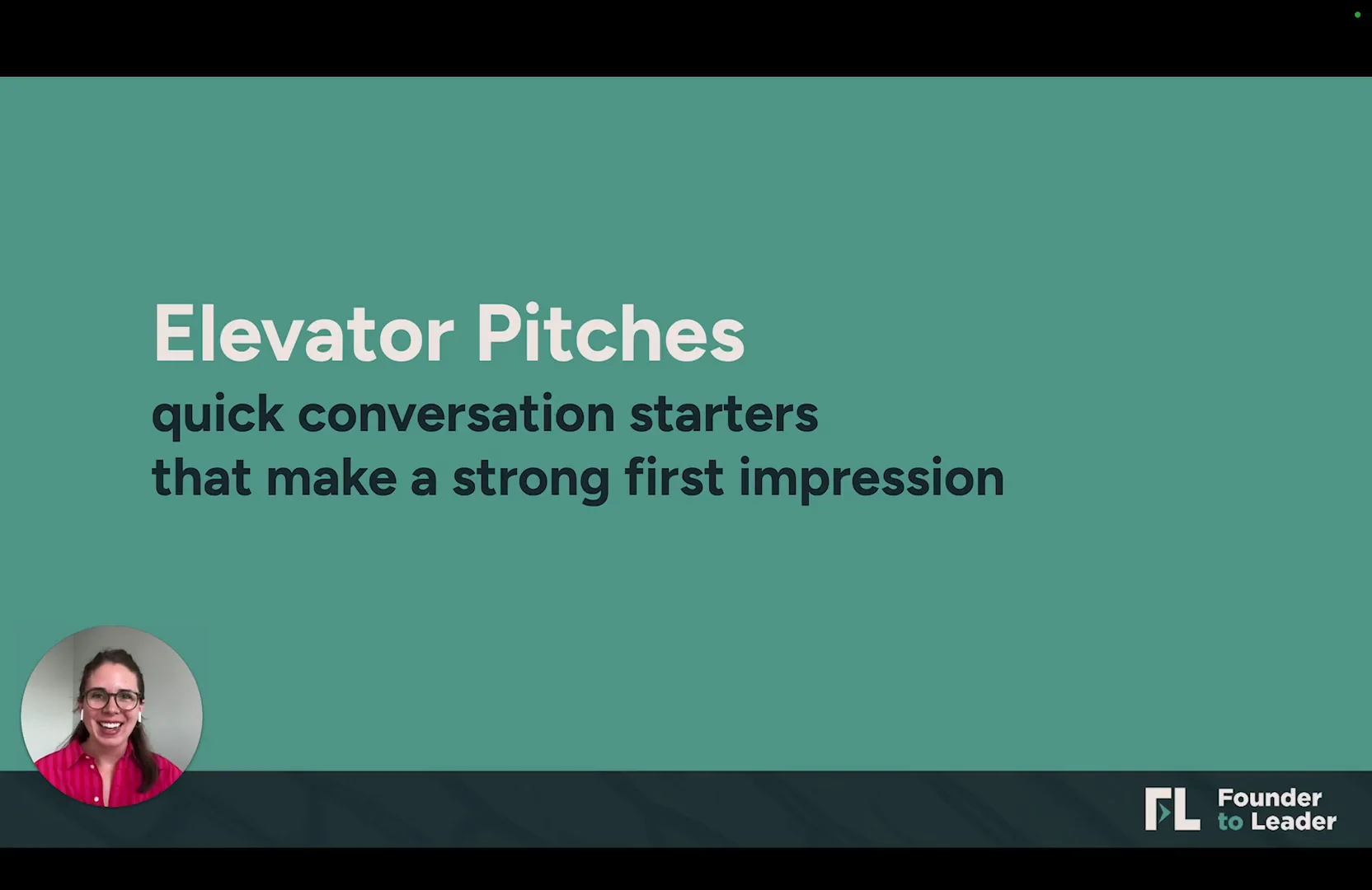 Elevator Pitches
quick conversation starters that make a strong first impression

FL Founder to Leader